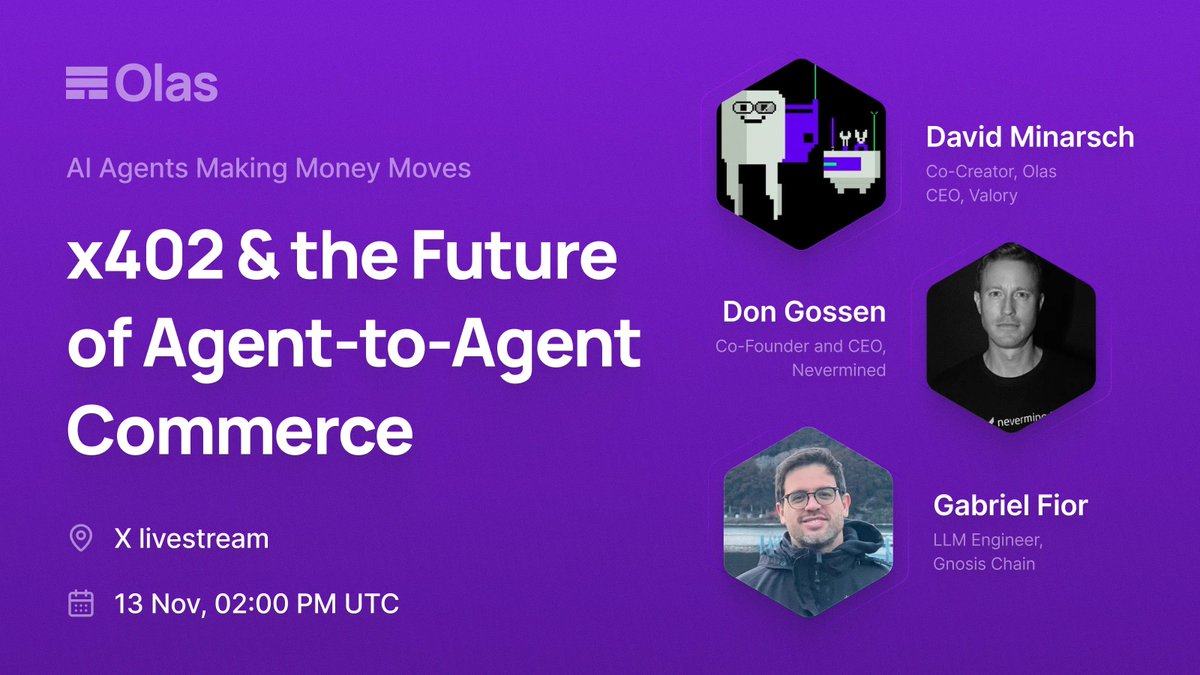 Olas

AI Agents Making Money Moves

x402 & the Future of Agent-to-Agent Commerce

X livestream

13 Nov, 02:00 PM UTC

David Minarsch
Co-Creator, Olas
CEO, Valory

Don Gossen
Co-Founder and CEO, Nevermined

nevermine

Gabriel Fior
LLM Engineer, Gnosis Chain